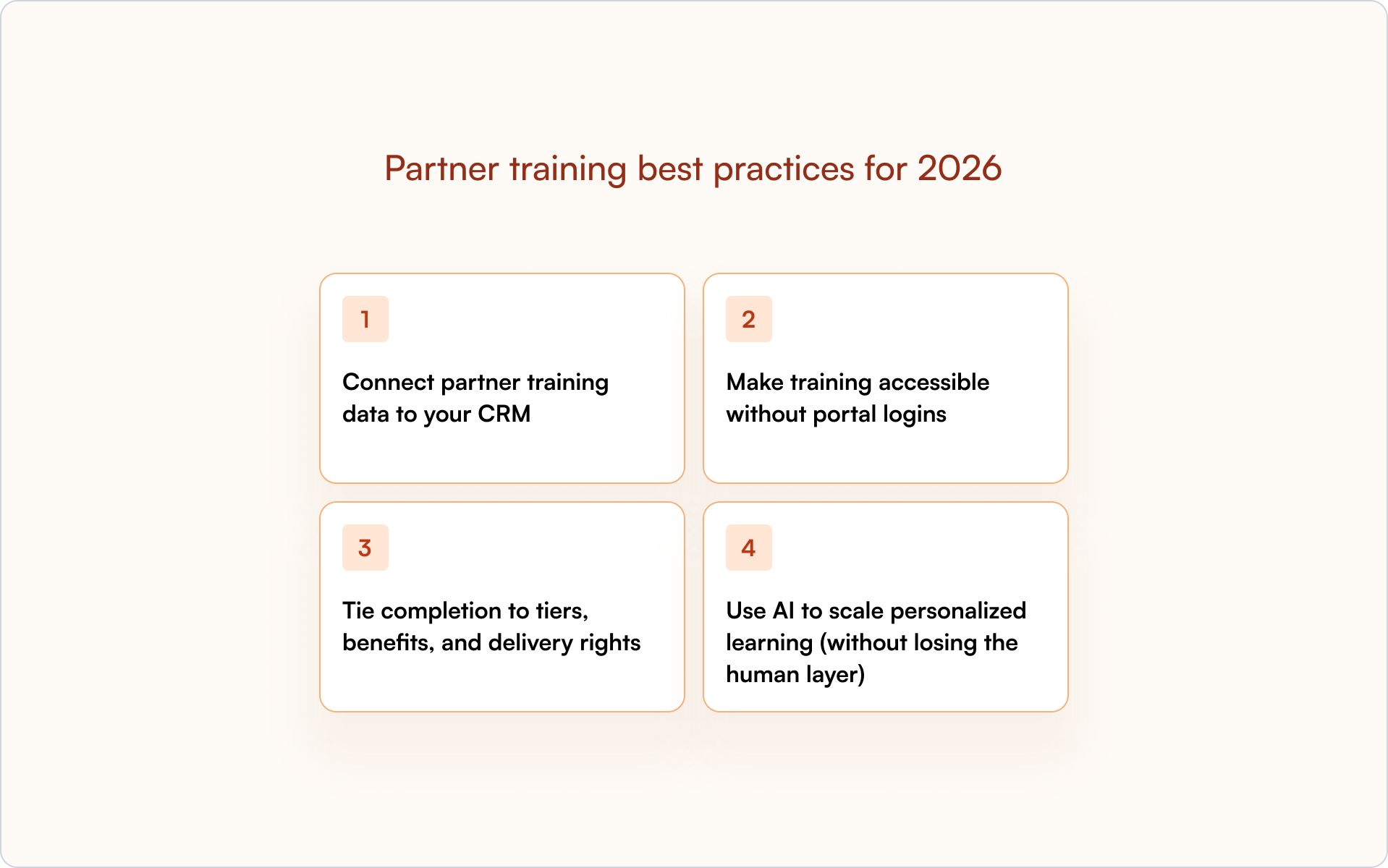 Partner training best practices for 2026

1

Connect partner training data to your CRM

2

Make training accessible without portal logins

3

Tie completion to tiers, benefits, and delivery rights

4

Use AI to scale personalized learning (without losing the human layer)